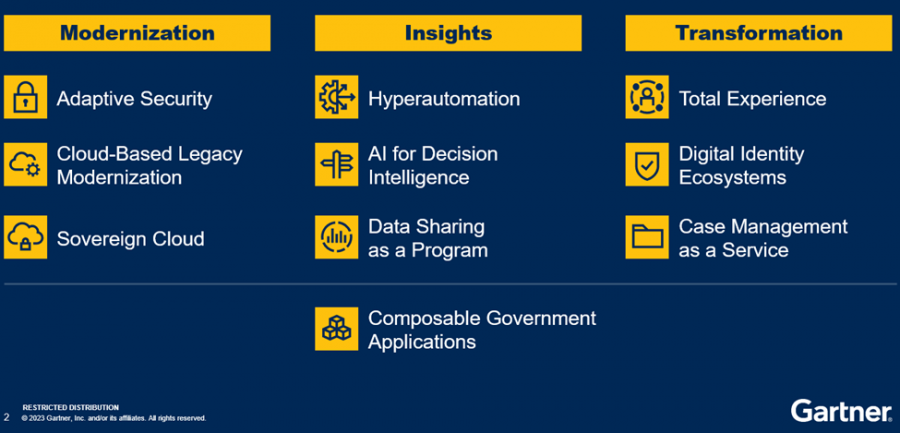 Modernization

Adaptive Security

Cloud-Based Legacy Modernization

Sovereign Cloud

Insights

Hyperautomation

AI for Decision Intelligence

Data Sharing as a Program

Transformation

Total Experience

Digital Identity Ecosystems

Case Management as a Service

Composable Government Applications

2 RESTRICTED DISTRIBUTION
© 2023 Gartner, Inc. and/or its affiliates. All rights reserved.

Gartner